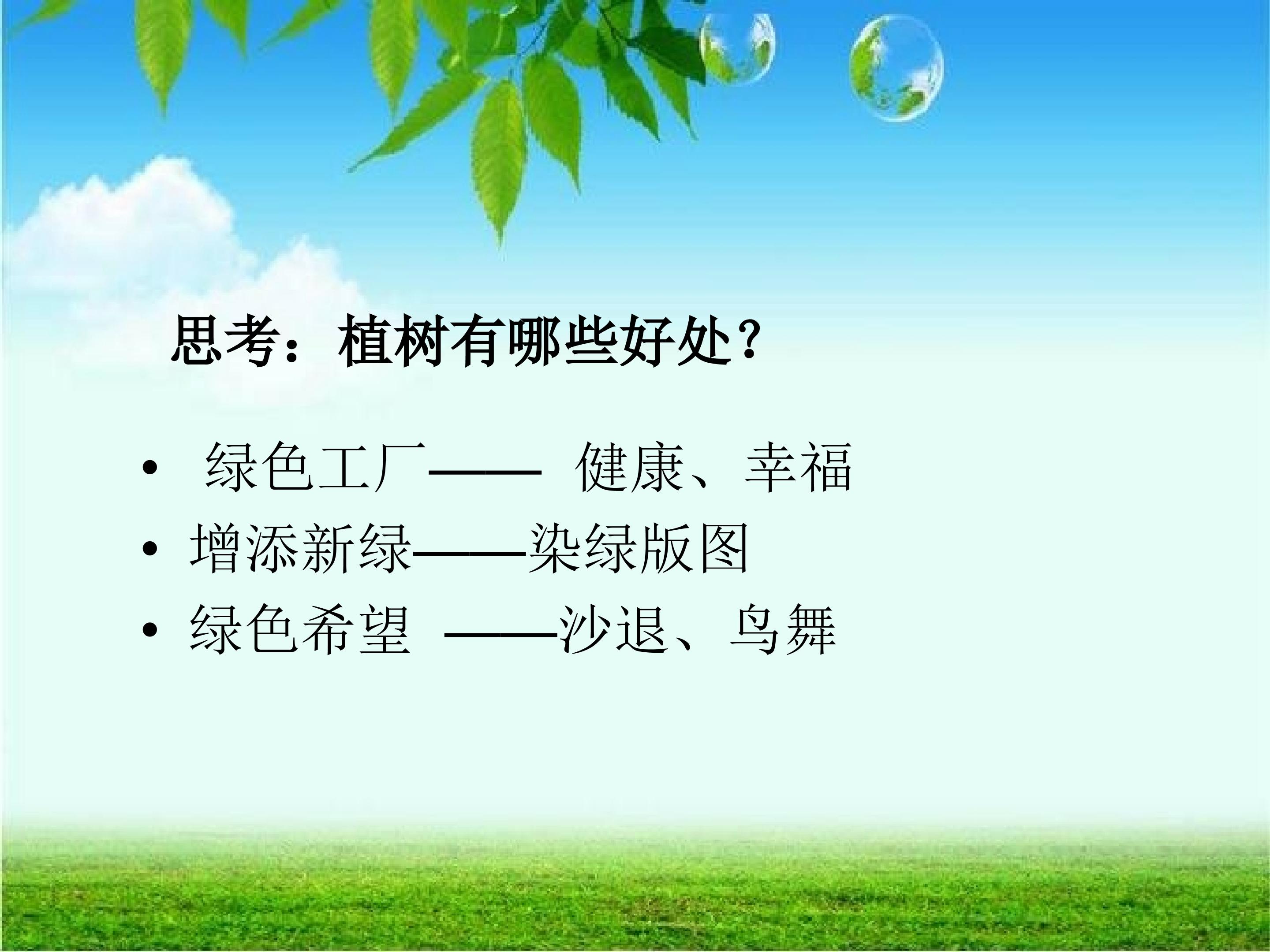 思考：植树有哪些好处？

• 绿色工厂—— 健康、幸福
• 增添新绿——染绿版图
• 绿色希望 ——沙退、鸟舞